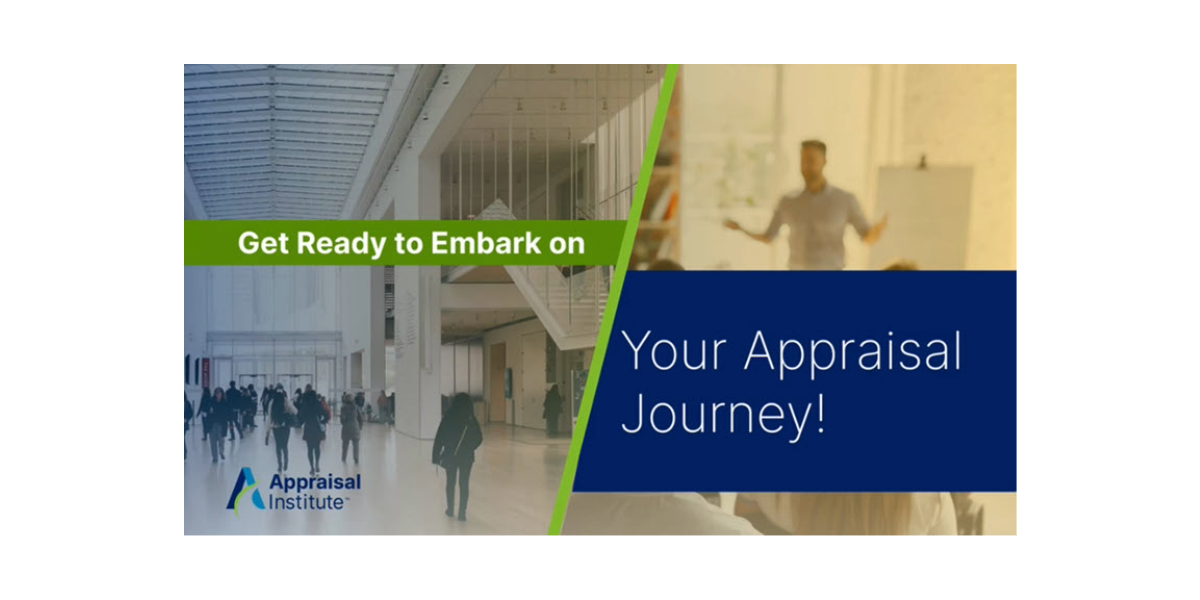 Get Ready to Embark on

Your Appraisal Journey!

Appraisal Institute™